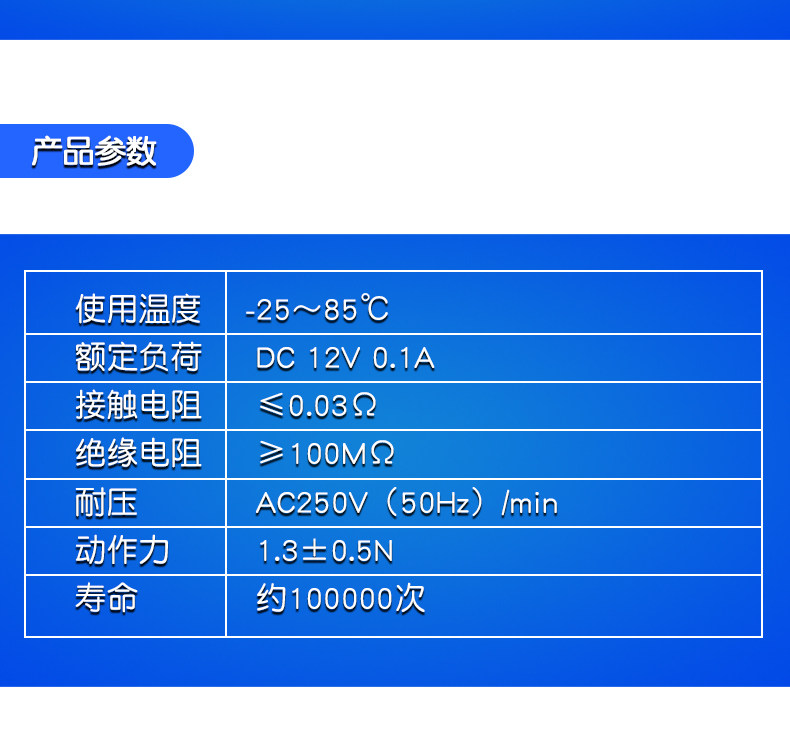 产品参数

| 使用温度 | -25～85℃ |
|---|---|
| 额定负荷 | DC 12V 0.1A |
| 接触电阻 | ≤0.03Ω |
| 绝缘电阻 | ≥100MΩ |
| 耐压 | AC250V（50Hz）/min |
| 动作力 | 1.3±0.5N |
| 寿命 | 约100000次 |